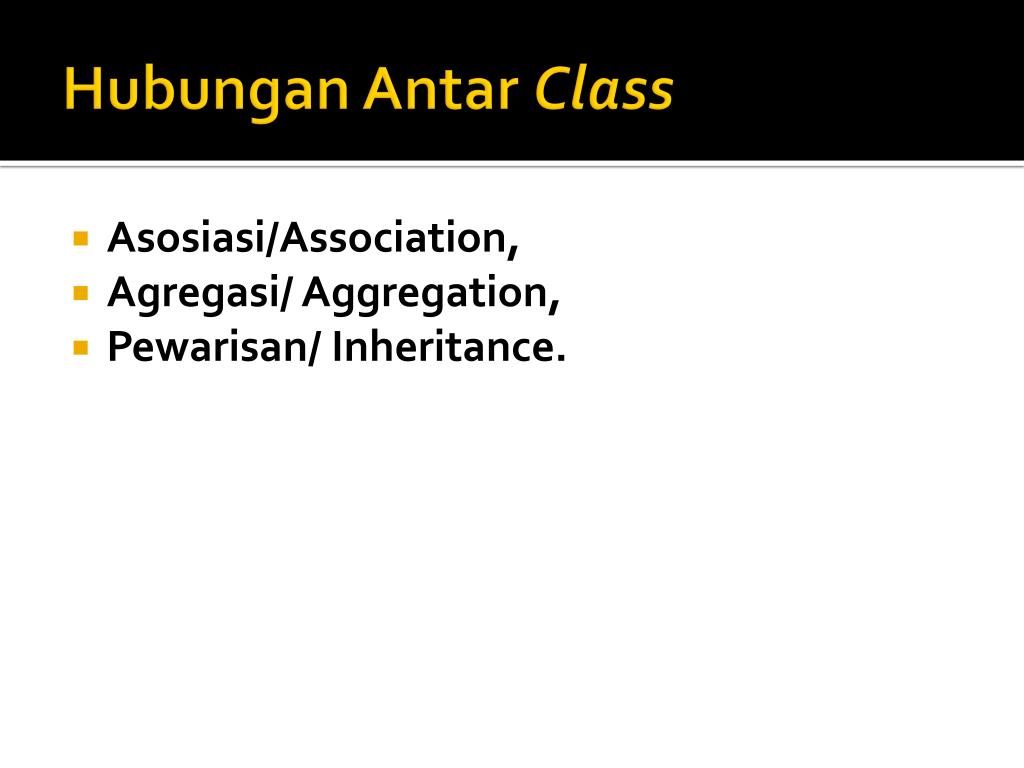 Hubungan Antar Class

- Asosiasi/Association,
- Agregasi/ Aggregation,
- Pewarisan/ Inheritance.